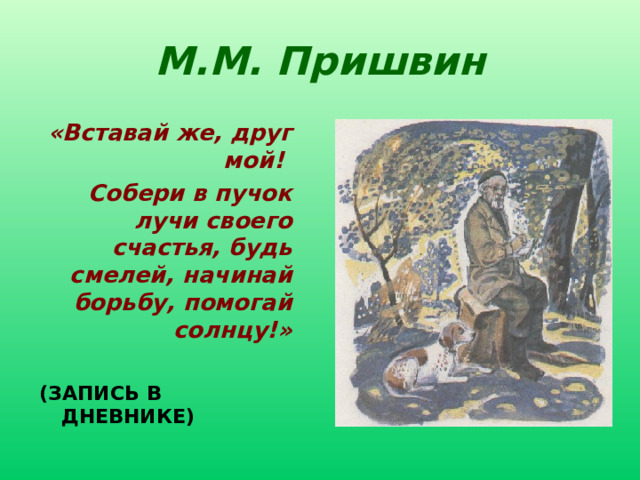 М.М. Пришвин

«Вставай же, друг мой!

Собери в пучок лучи своего счастья, будь смелей, начинай борьбу, помогай солнцу!»

(ЗАПИСЬ В ДНЕВНИКЕ)